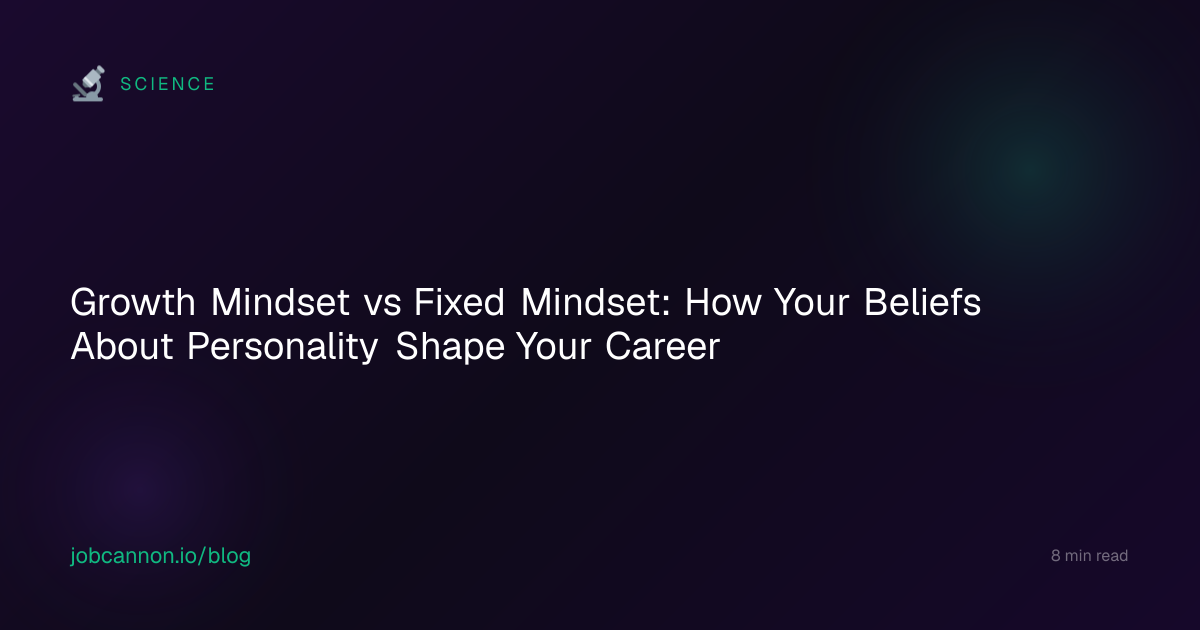 SCIENCE

Growth Mindset vs Fixed Mindset: How Your Beliefs About Personality Shape Your Career

jobcannon.io/blog

8 min read